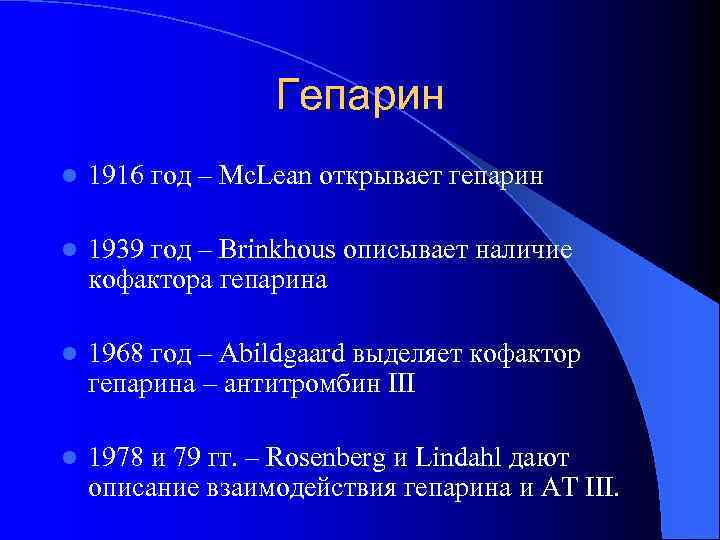 Гепарин

1916 год – McLean открывает гепарин

1939 год – Brinkhous описывает наличие кофактора гепарина

1968 год – Abildgaard выделяет кофактор гепарина – антитромбин III

1978 и 79 гг. – Rosenberg и Lindahl дают описание взаимодействия гепарина и АТ III.